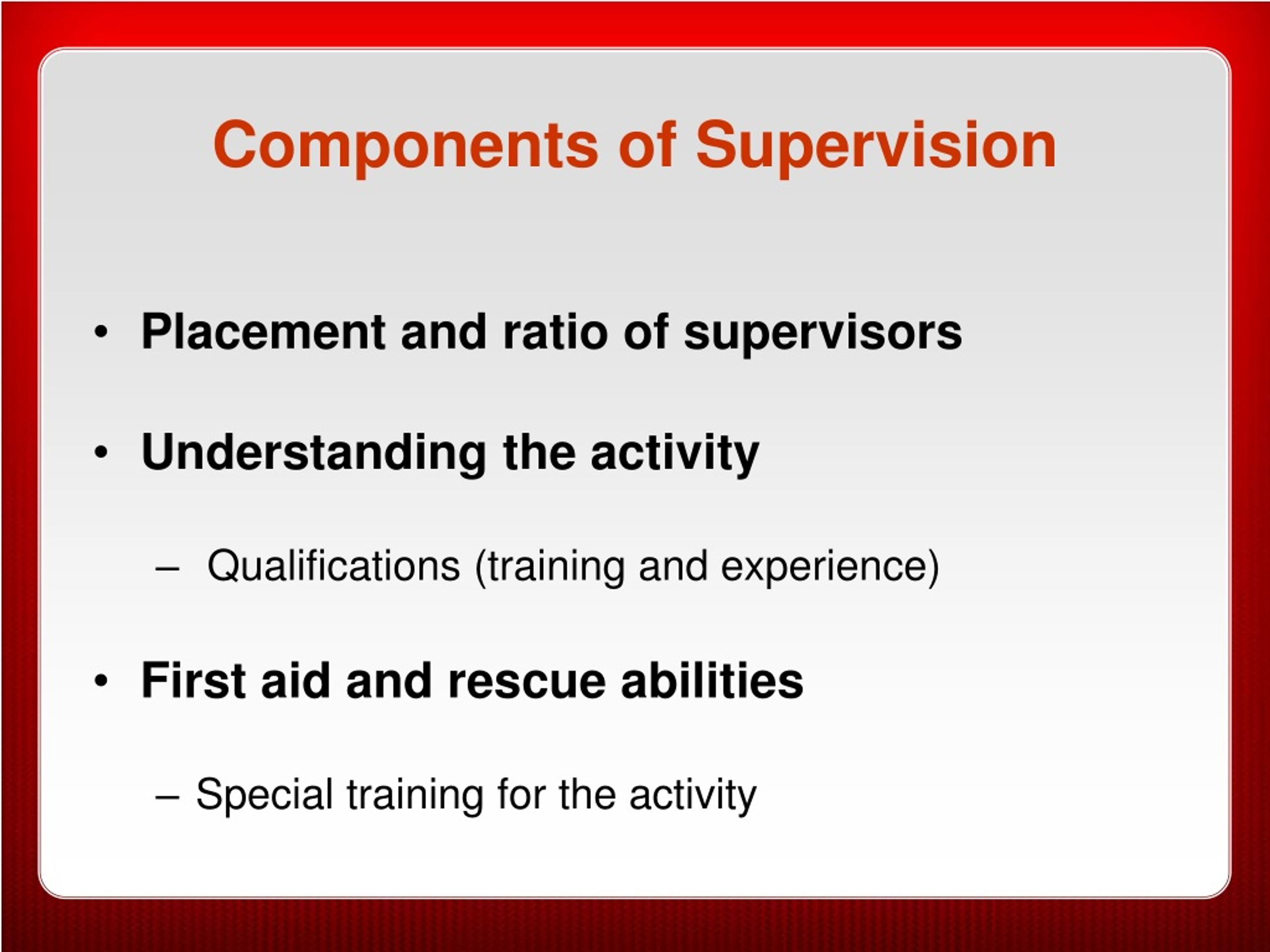 Components of Supervision

• Placement and ratio of supervisors

• Understanding the activity

– Qualifications (training and experience)

• First aid and rescue abilities

– Special training for the activity